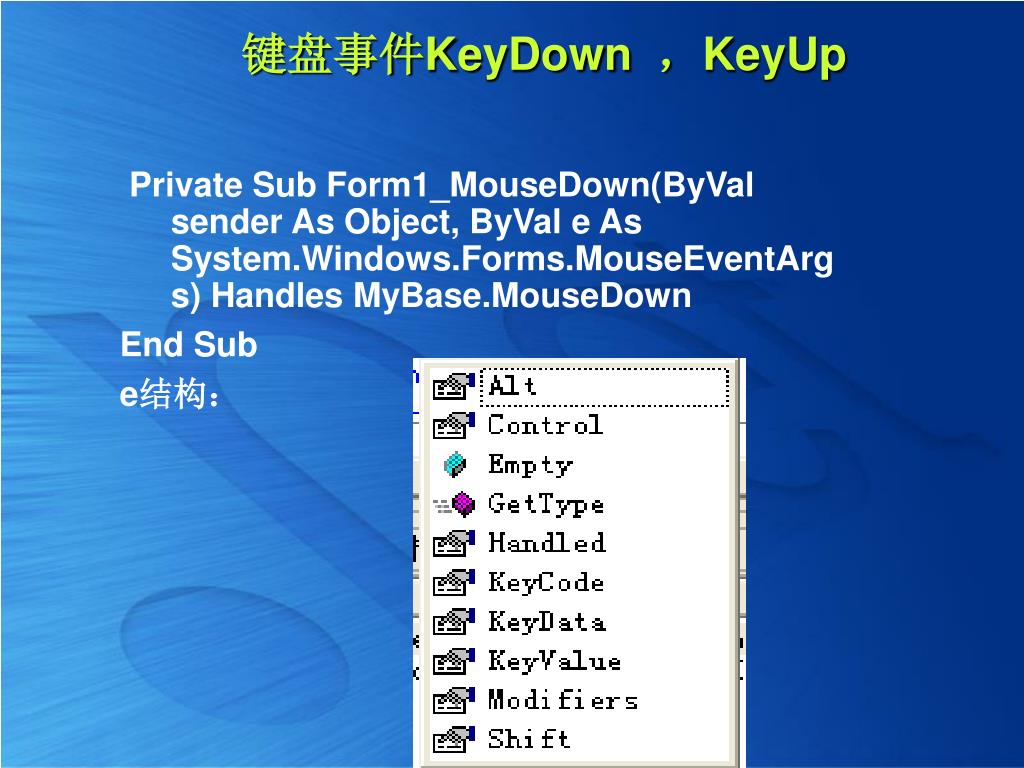 键盘事件KeyDown ，KeyUp

Private Sub Form1_MouseDown(ByVal sender As Object, ByVal e As System.Windows.Forms.MouseEventArgs) Handles MyBase.MouseDown

End Sub

e结构：

Alt
Control
Empty
GetType
Handled
KeyCode
KeyData
KeyValue
Modifiers
Shift